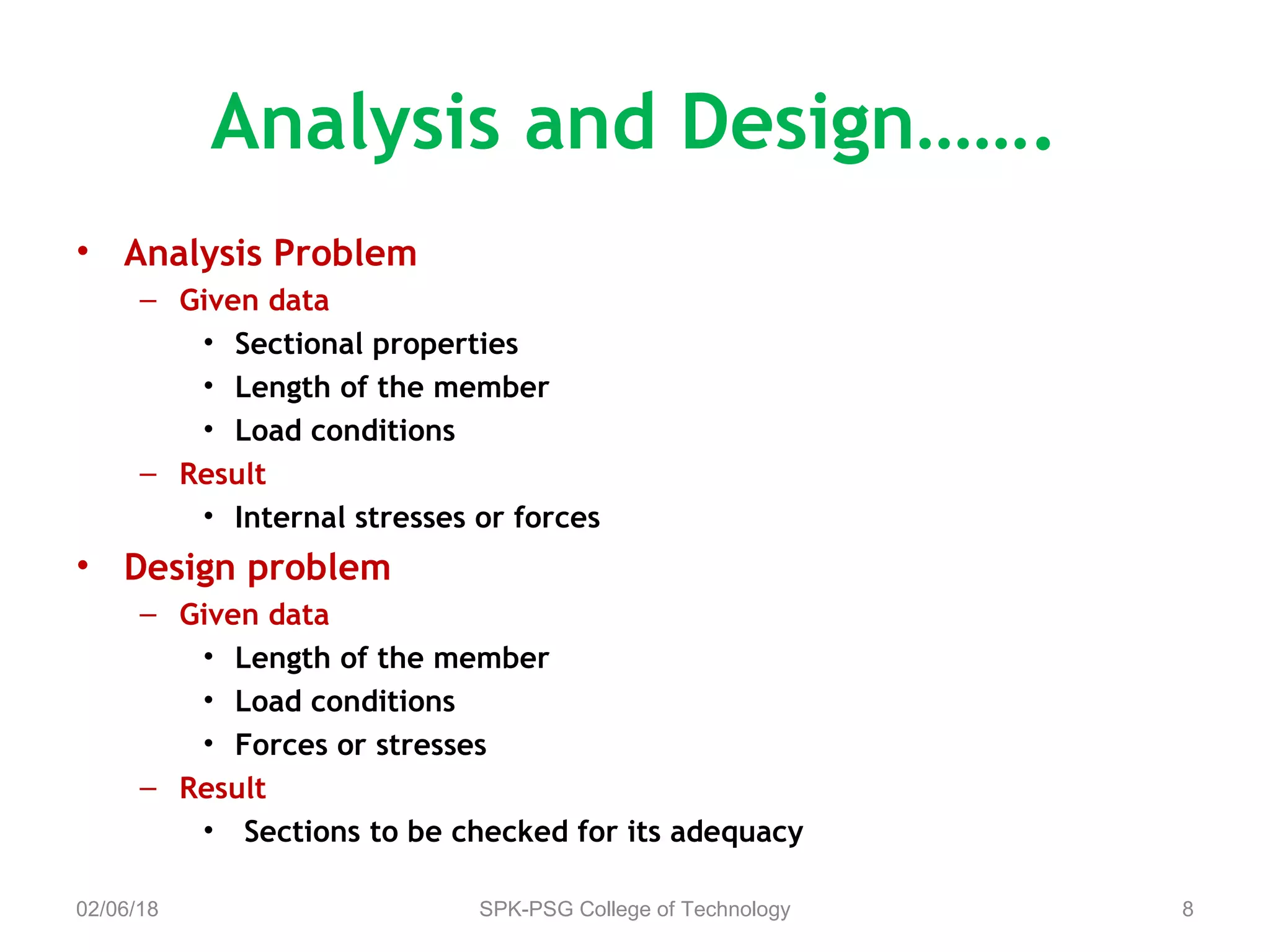 Analysis and Design…….

• Analysis Problem
  – Given data
    • Sectional properties
    • Length of the member
    • Load conditions
  – Result
    • Internal stresses or forces
• Design problem
  – Given data
    • Length of the member
    • Load conditions
    • Forces or stresses
  – Result
    • Sections to be checked for its adequacy

02/06/18

SPK-PSG College of Technology

8